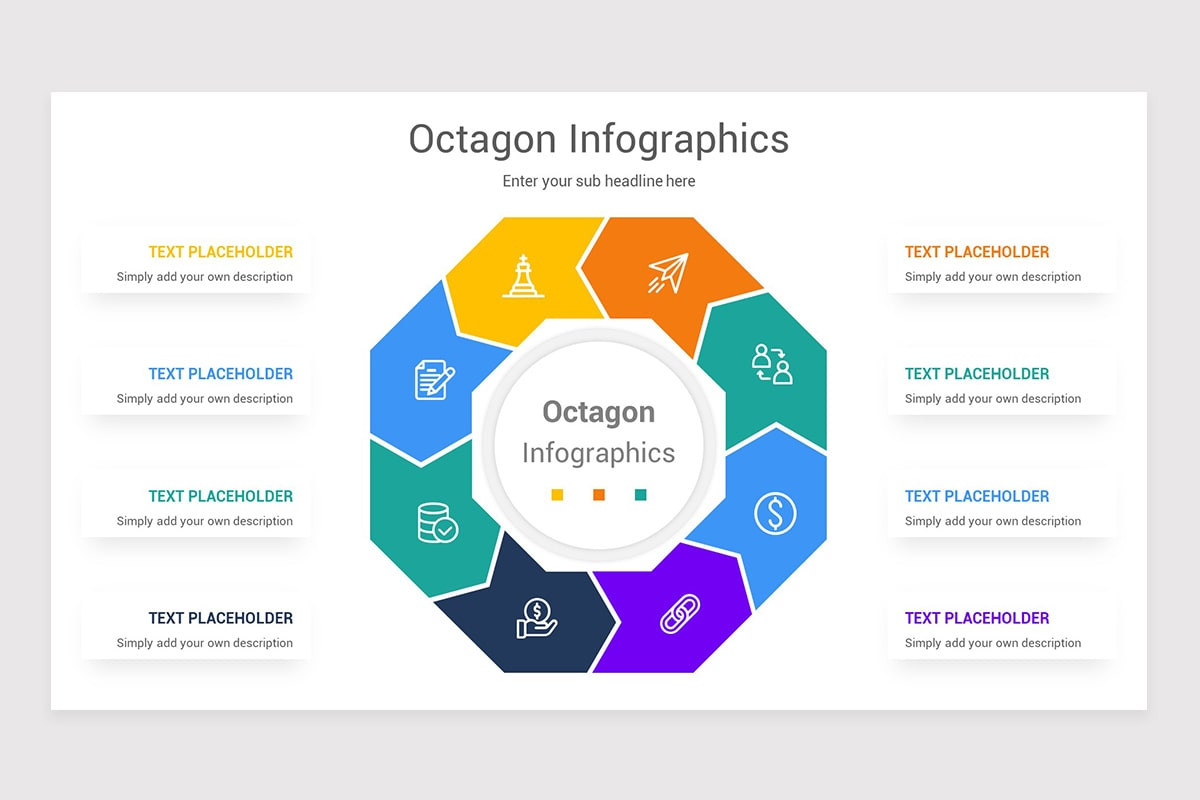 Octagon Infographics

Enter your sub headline here

TEXT PLACEHOLDER
Simply add your own description

TEXT PLACEHOLDER
Simply add your own description

TEXT PLACEHOLDER
Simply add your own description

TEXT PLACEHOLDER
Simply add your own description

Octagon
Infographics

TEXT PLACEHOLDER
Simply add your own description

TEXT PLACEHOLDER
Simply add your own description

TEXT PLACEHOLDER
Simply add your own description

TEXT PLACEHOLDER
Simply add your own description